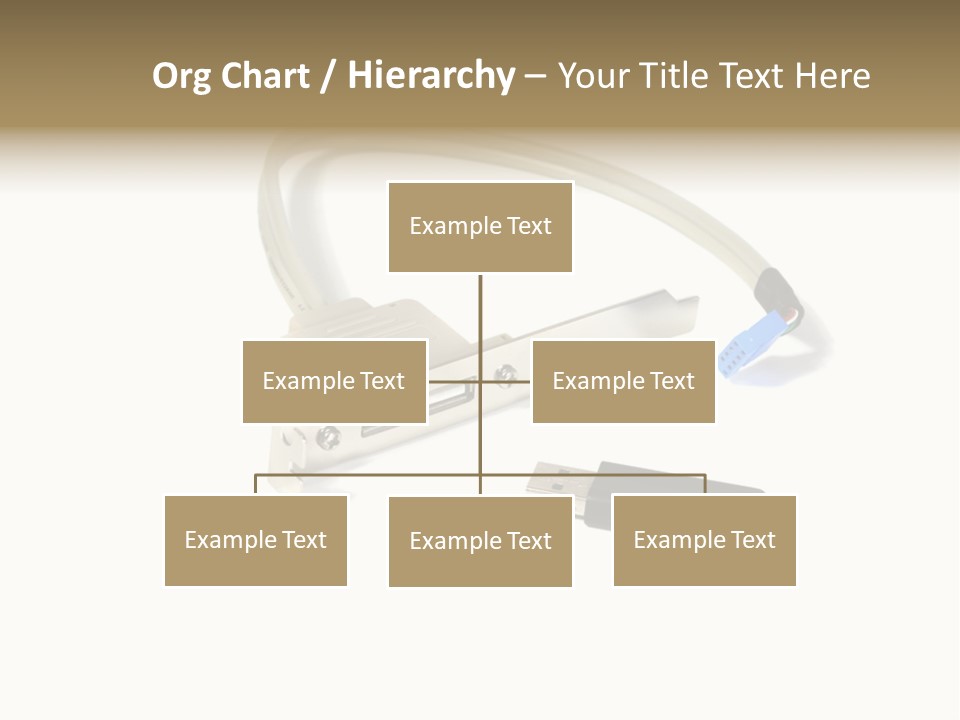 Org Chart / Hierarchy – Your Title Text Here

Example Text

Example Text

Example Text

Example Text

Example Text

Example Text